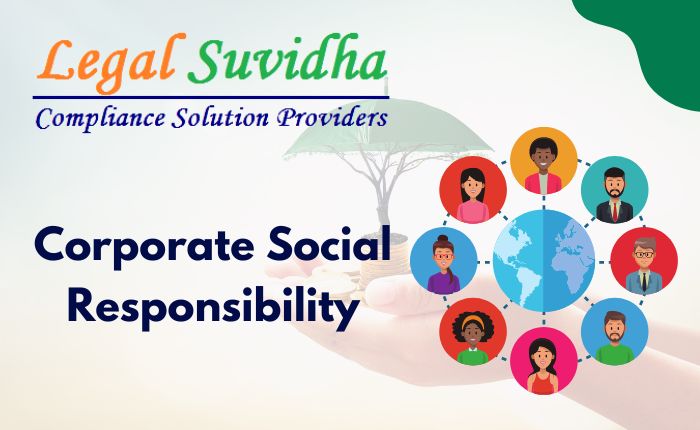 Legal Suvidha
Compliance Solution Providers

Corporate Social Responsibility